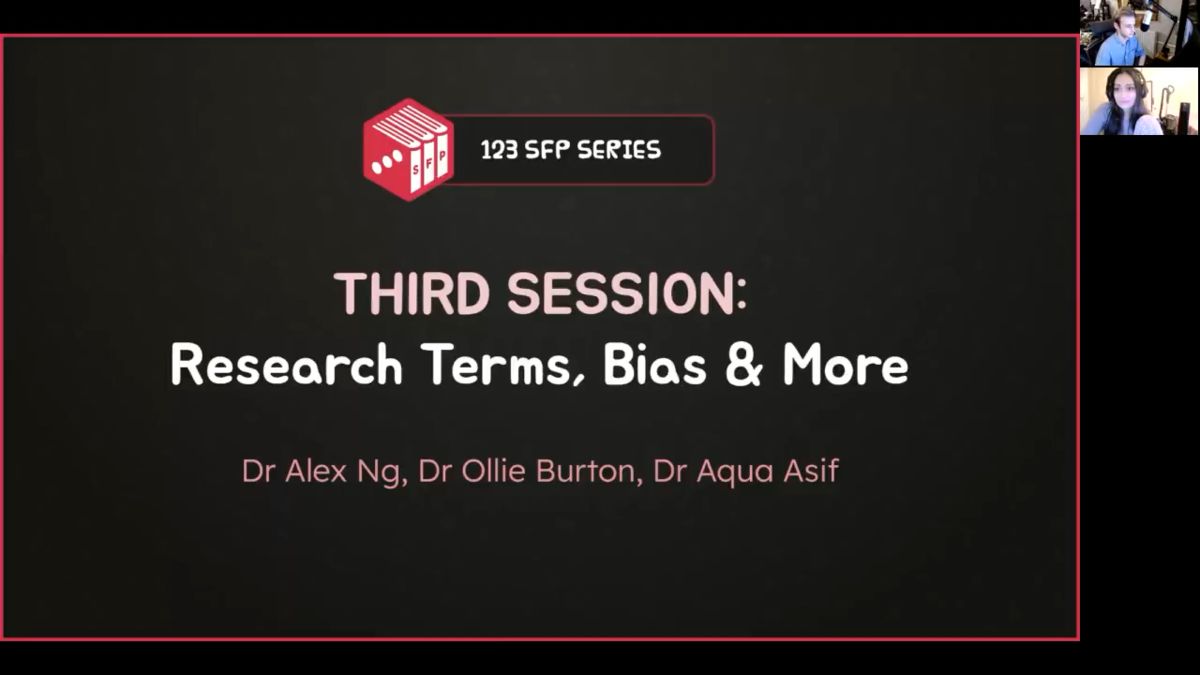 SFP

123 SFP SERIES

THIRD SESSION:
Research Terms, Bias & More

Dr Alex Ng, Dr Ollie Burton, Dr Aqua Asif